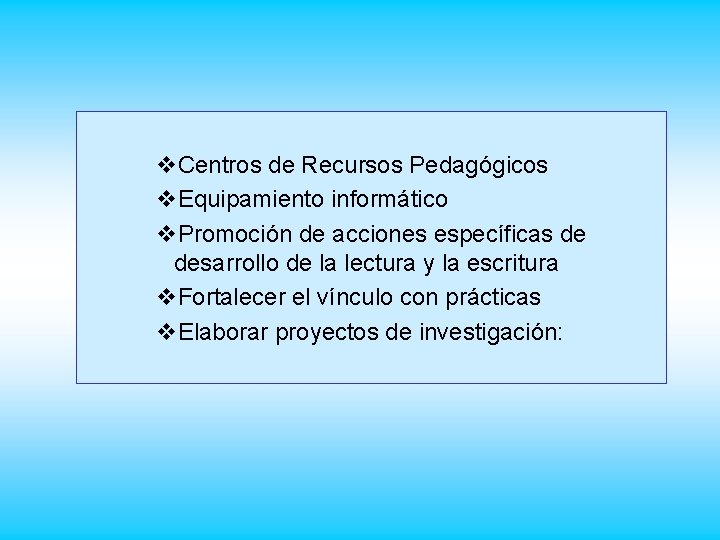 ❖Centros de Recursos Pedagógicos
❖Equipamiento informático
❖Promoción de acciones específicas de desarrollo de la lectura y la escritura
❖Fortalecer el vínculo con prácticas
❖Elaborar proyectos de investigación: